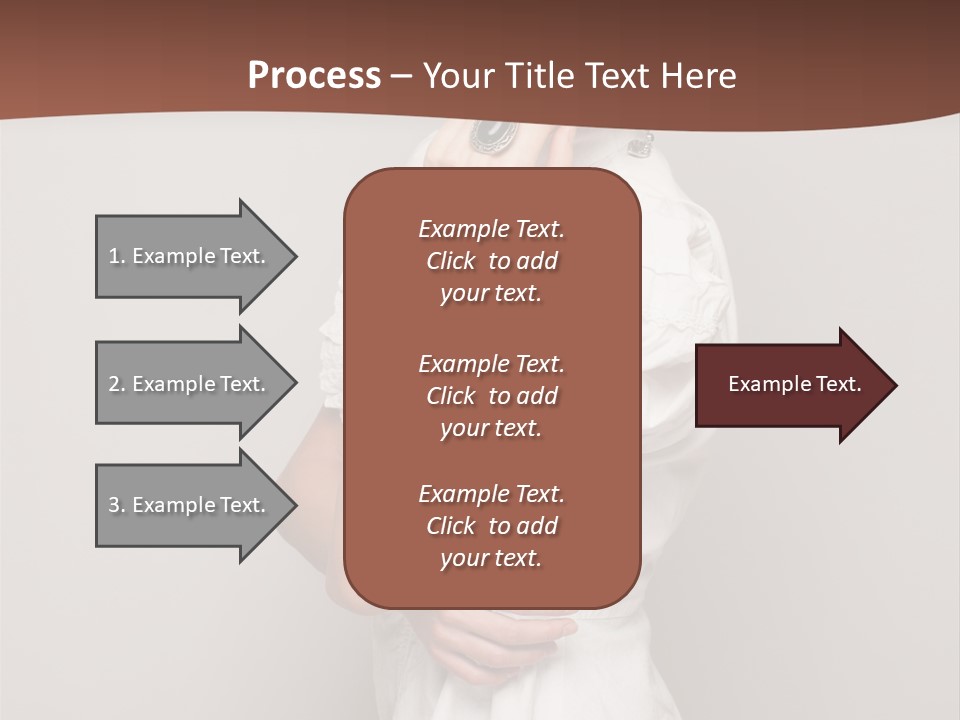 Process – Your Title Text Here

1. Example Text.

2. Example Text.

3. Example Text.

Example Text. Click to add your text.

Example Text. Click to add your text.

Example Text. Click to add your text.

Example Text.